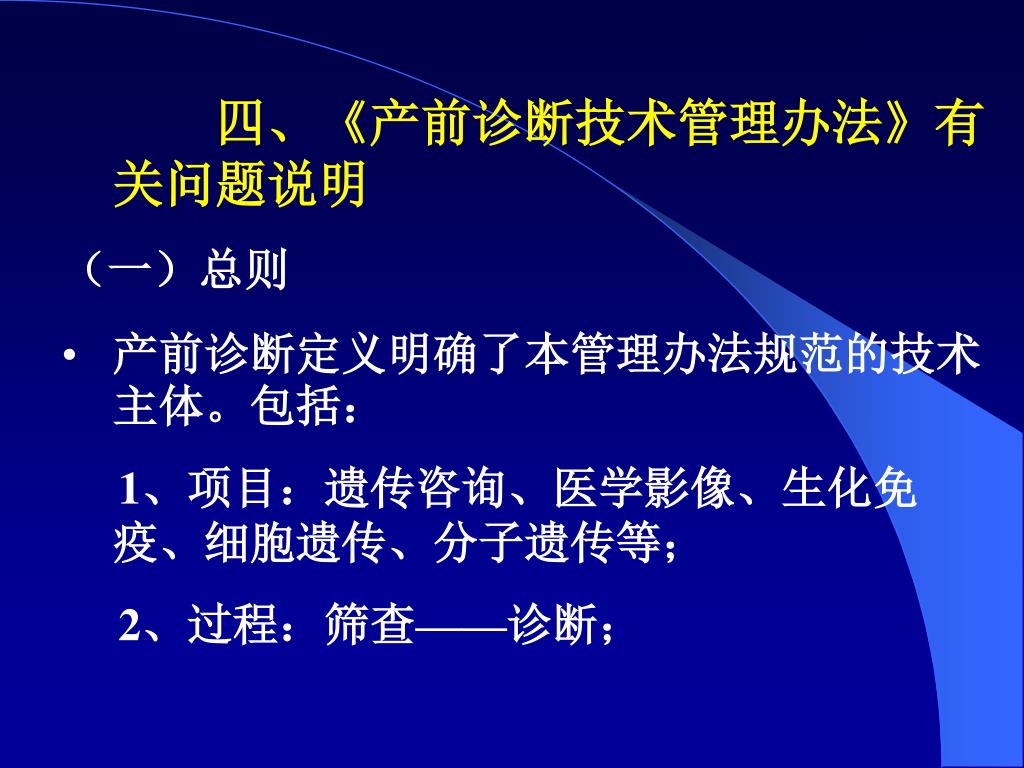 四、《产前诊断技术管理办法》有关问题说明

（一）总则

• 产前诊断定义明确了本管理办法规范的技术主体。包括：

1、项目：遗传咨询、医学影像、生化免疫、细胞遗传、分子遗传等；

2、过程：筛查——诊断；